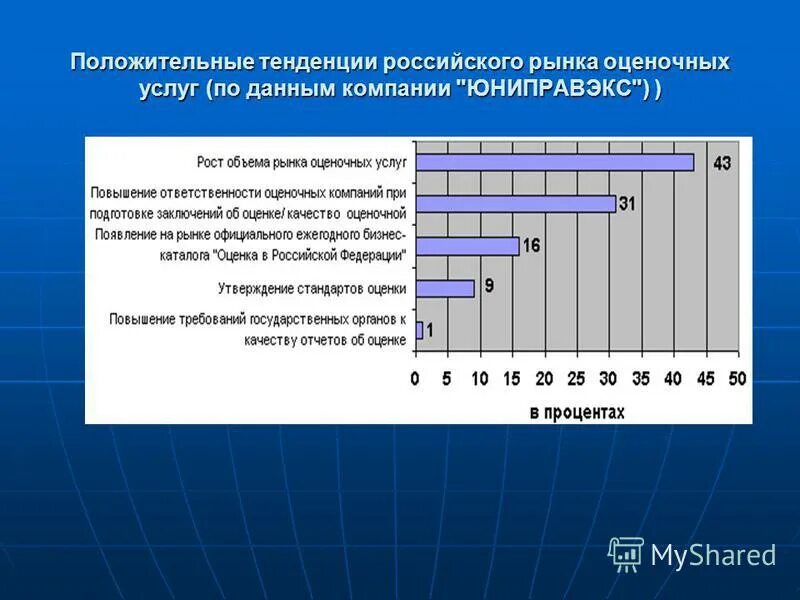 Положительные тенденции российского рынка оценочных услуг (по данным компании "ЮНИПРАВЭКС") )

Рост объема рынка оценочных услуг 43

Повышение ответственности оценочных компаний при подготовке заключений об оценке/ качество оценочной 31

Появление на рынке официального ежегодного бизнес-каталога "Оценка в Российской Федерации" 16

Утверждение стандартов оценки 9

Повышение требований государственных органов к качеству отчетов об оценке 1

0 5 10 15 20 25 30 35 40 45 50

в процентах

MyShared